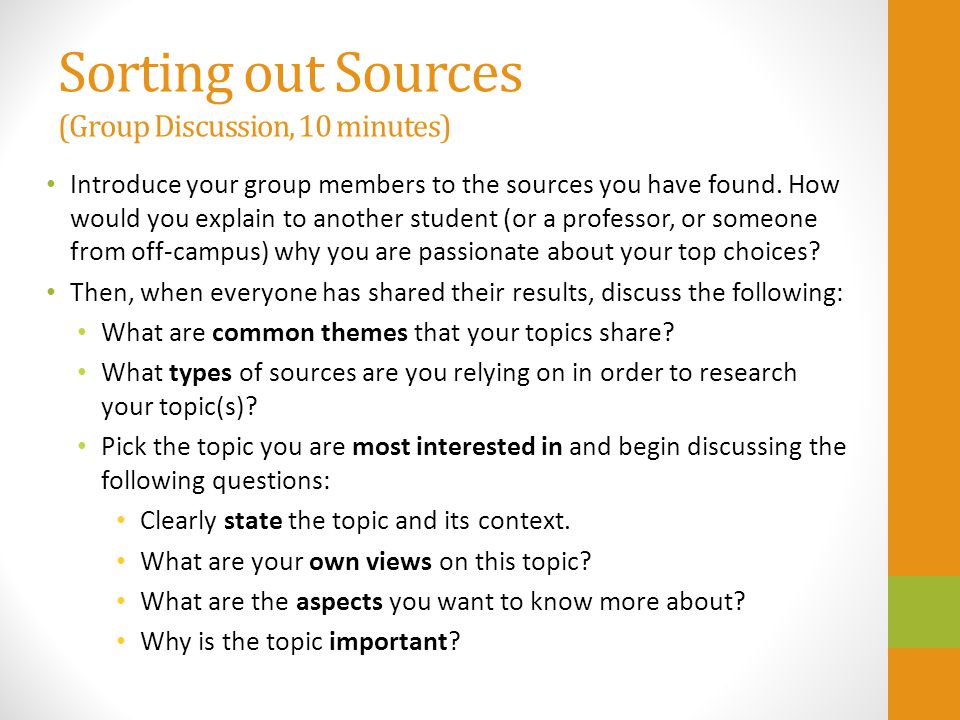 Sorting out Sources
(Group Discussion, 10 minutes)

• Introduce your group members to the sources you have found. How would you explain to another student (or a professor, or someone from off-campus) why you are passionate about your top choices?
• Then, when everyone has shared their results, discuss the following:
  • What are common themes that your topics share?
  • What types of sources are you relying on in order to research your topic(s)?
  • Pick the topic you are most interested in and begin discussing the following questions:
    • Clearly state the topic and its context.
    • What are your own views on this topic?
    • What are the aspects you want to know more about?
    • Why is the topic important?